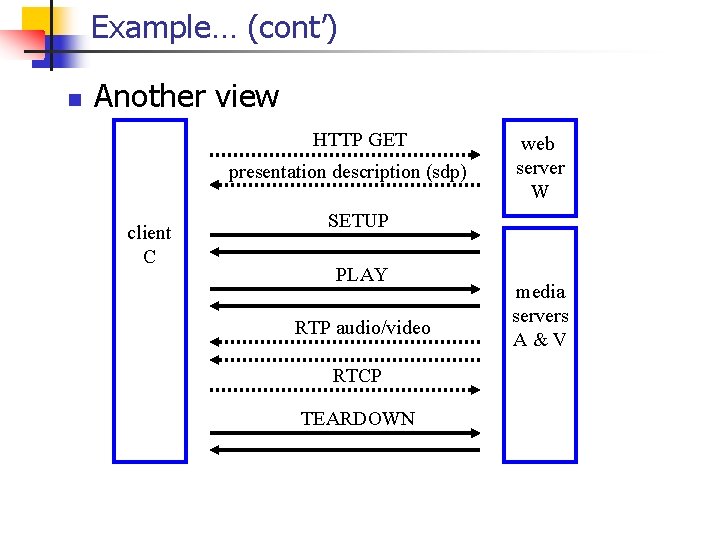 Example… (cont’)

Another view

client
C

HTTP GET

presentation description (sdp)

SETUP

PLAY

RTP audio/video

RTCP

TEARDOWN

web
server
W

media
servers
A & V